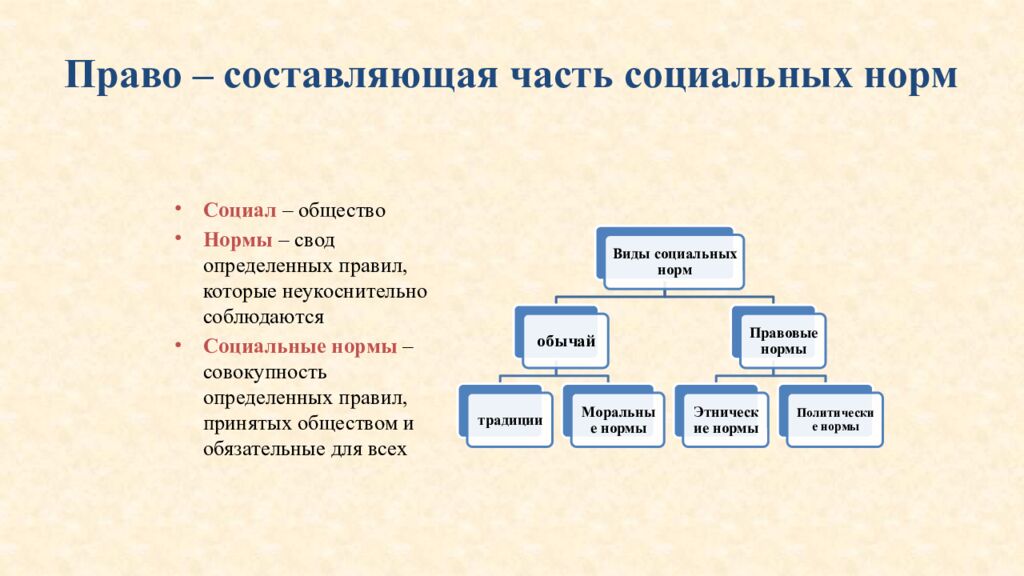 Право – составляющая часть социальных норм

• Социал – общество
• Нормы – свод определенных правил, которые неукоснительно соблюдаются
• Социальные нормы – совокупность определенных правил, принятых обществом и обязательные для всех

Виды социальных норм

обычай

Правовые нормы

традиции

Моральные нормы

Этнические нормы

Политические нормы